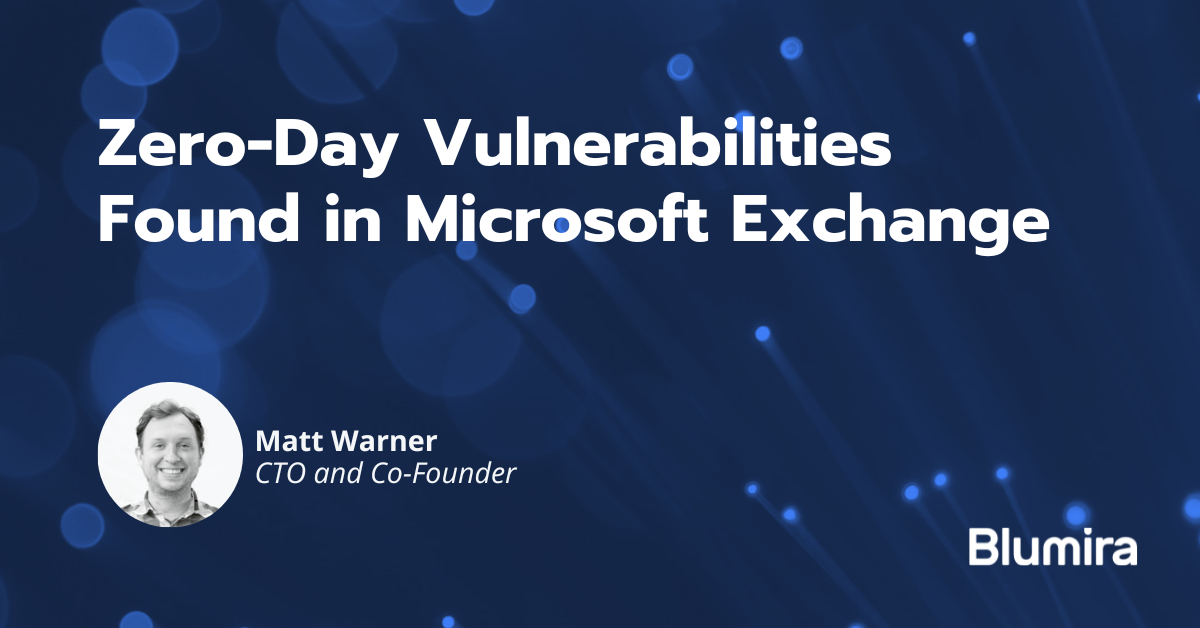 Zero-Day Vulnerabilities Found in Microsoft Exchange

Matt Warner
CTO and Co-Founder

Blumira